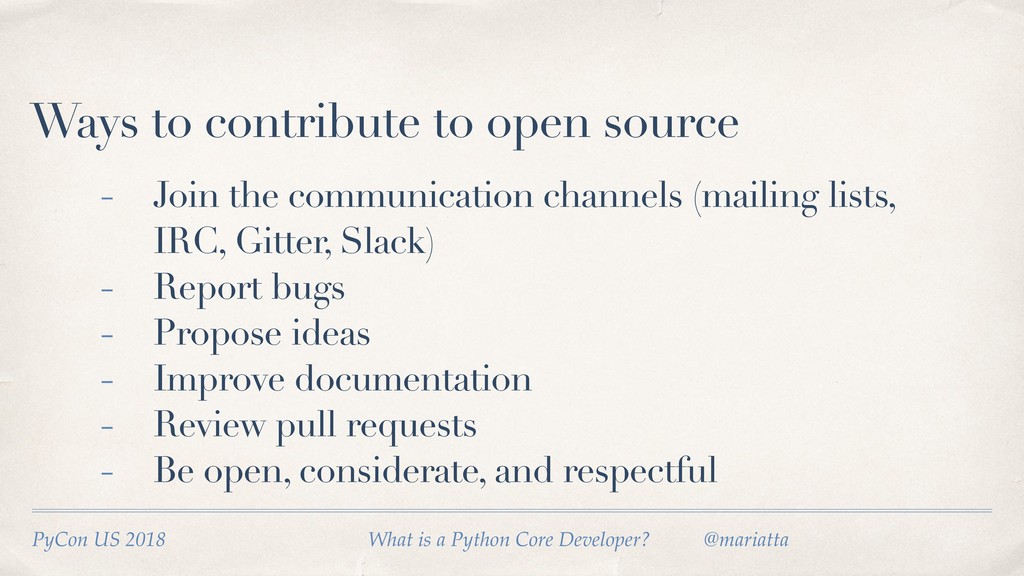 Ways to contribute to open source

- Join the communication channels (mailing lists, IRC, Gitter, Slack)
- Report bugs
- Propose ideas
- Improve documentation
- Review pull requests
- Be open, considerate, and respectful

PyCon US 2018 What is a Python Core Developer? @mariatta